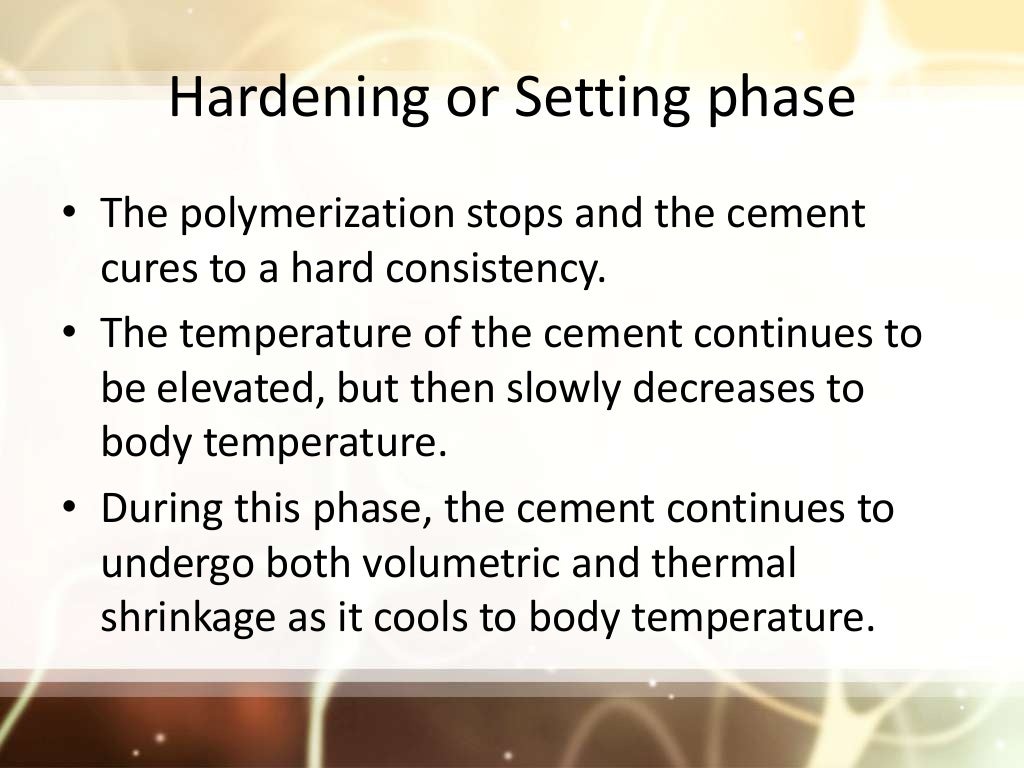 Hardening or Setting phase

• The polymerization stops and the cement cures to a hard consistency.
• The temperature of the cement continues to be elevated, but then slowly decreases to body temperature.
• During this phase, the cement continues to undergo both volumetric and thermal shrinkage as it cools to body temperature.